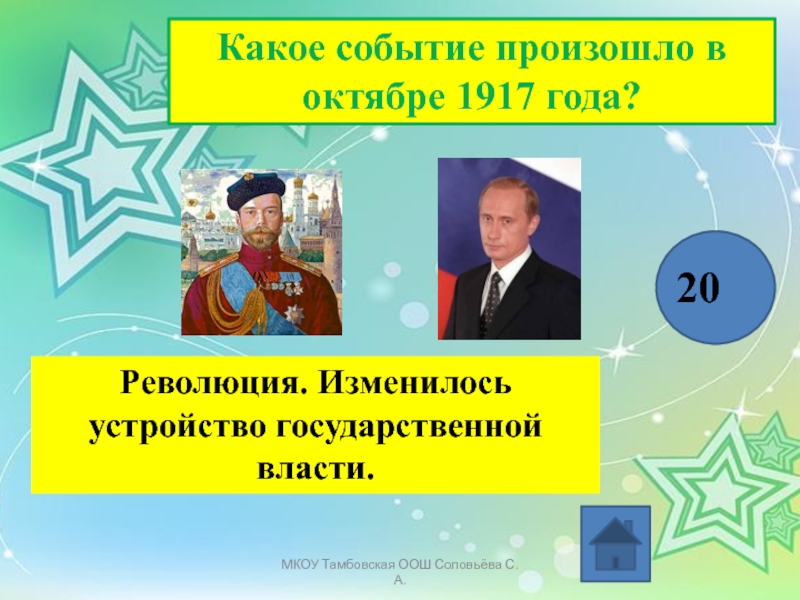 Какое событие произошло в октябре 1917 года?

20

Революция. Изменилось устройство государственной власти.

МКОУ Тамбовская ООШ Соловьёва С. А.